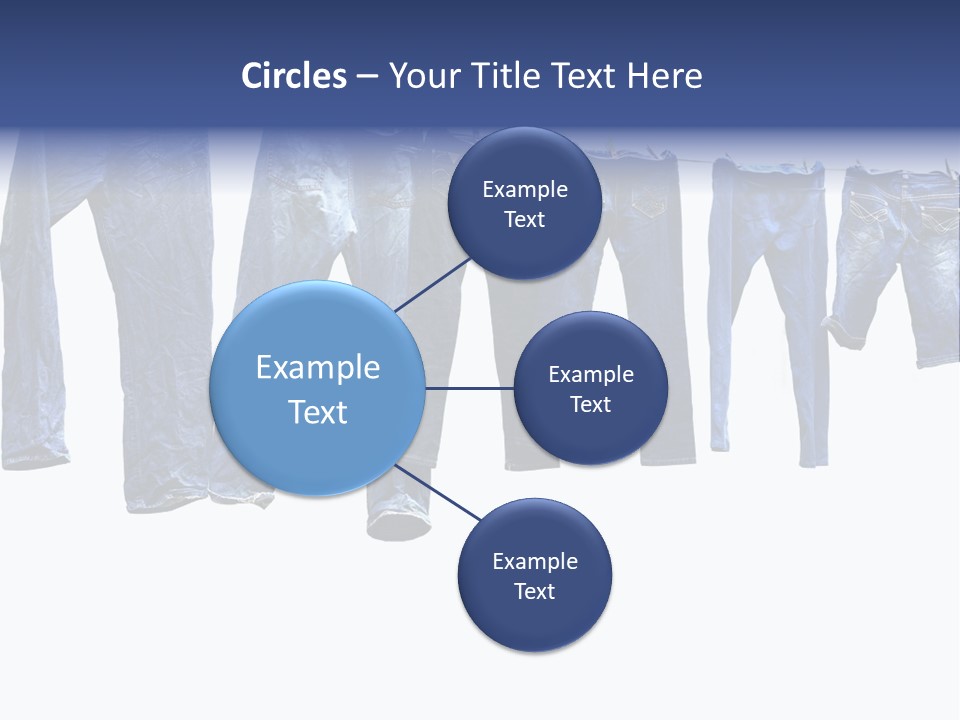 Circles – Your Title Text Here

Example Text

Example Text

Example Text

Example Text